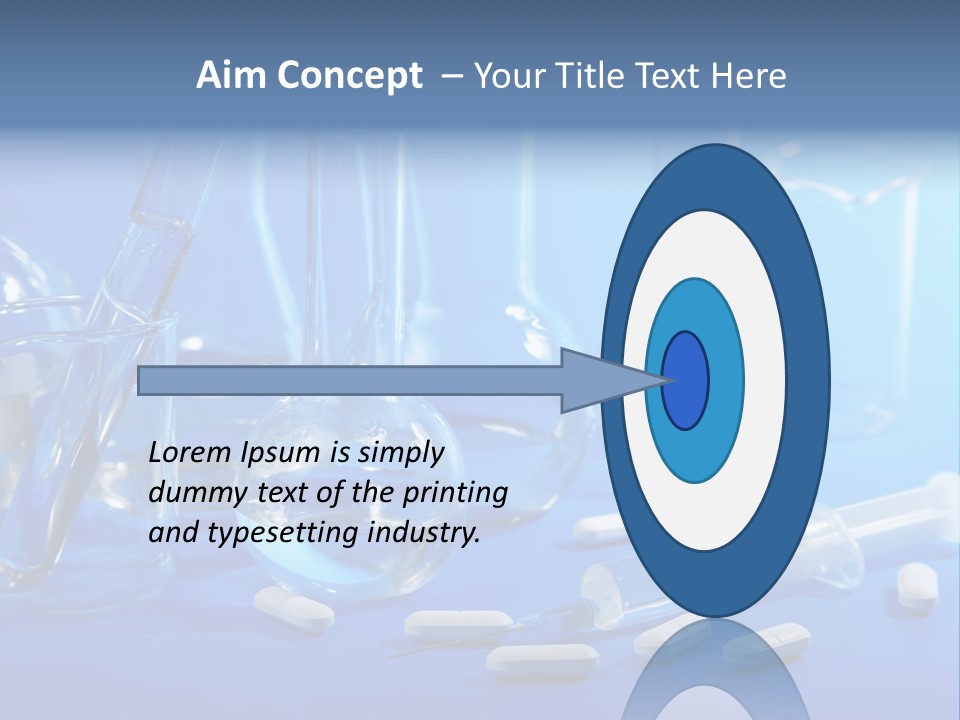 Aim Concept – Your Title Text Here

Lorem Ipsum is simply dummy text of the printing and typesetting industry.